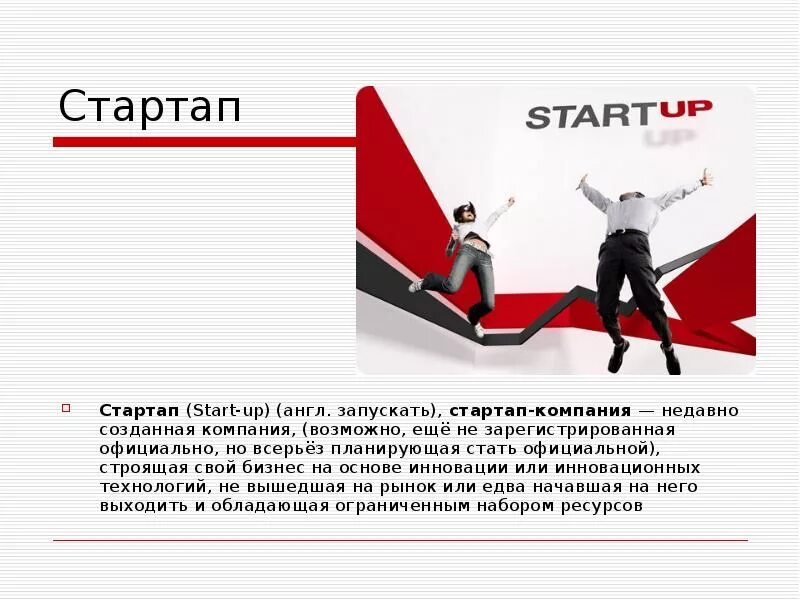 Стартап

STARTUP

Стартап (Start-up) (англ. запускать), стартап-компания — недавно созданная компания, (возможно, ещё не зарегистрированная официально, но всерьёз планирующая стать официальной), строящая свой бизнес на основе инновации или инновационных технологий, не вышедшая на рынок или едва начавшая на него выходить и обладающая ограниченным набором ресурсов